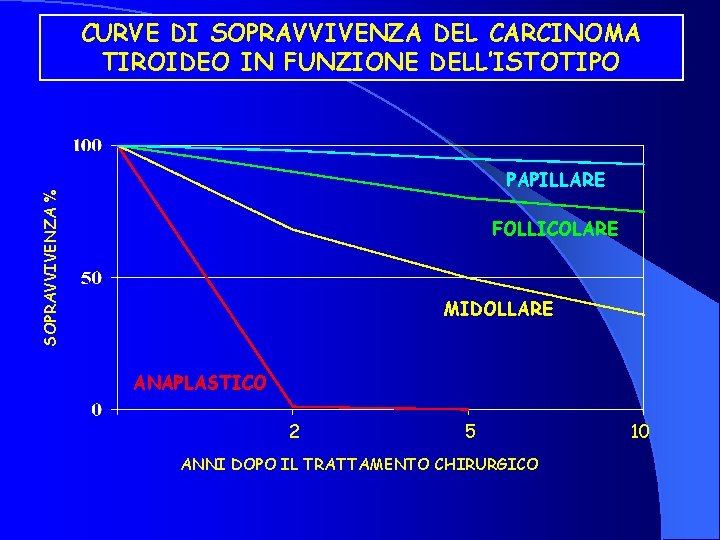 CURVE DI SOPRAVVIVENZA DEL CARCINOMA TIROIDEO IN FUNZIONE DELL'ISTOTIPO

SOPRAVVIVENZA %

100

50

0

PAPILLARE

FOLLICOLARE

MIDOLLARE

ANAPLASTICO

2

5

10

ANNI DOPO IL TRATTAMENTO CHIRURGICO